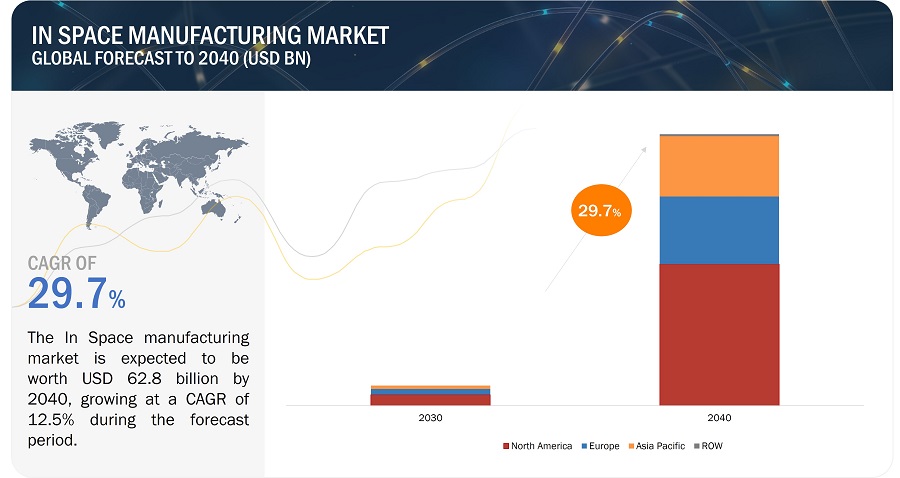 IN SPACE MANUFACTURING MARKET
GLOBAL FORECAST TO 2040 (USD BN)

CAGR OF
29.7%

The In Space manufacturing market is expected to be worth USD 62.8 billion by 2040, growing at a CAGR of 12.5% during the forecast period.

29.7%

2030

2040

North America Europe Asia Pacific ROW